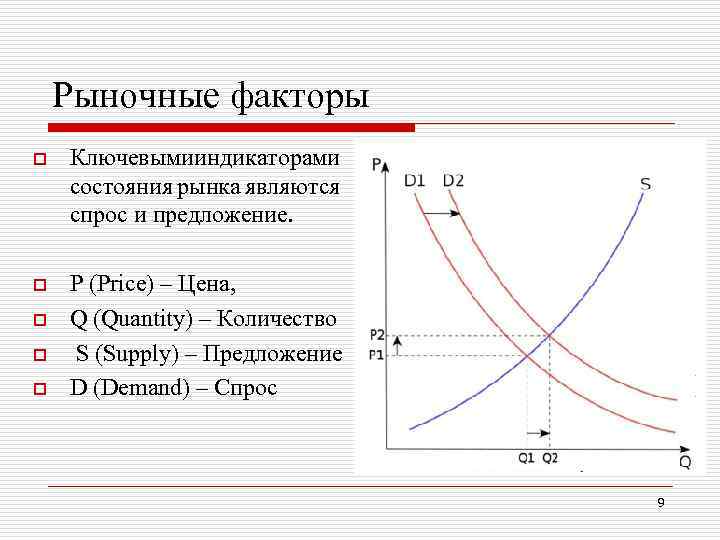 Рыночные факторы

Ключевымииндикаторами состояния рынка являются спрос и предложение.

P (Price) – Цена,

Q (Quantity) – Количество

S (Supply) – Предложение

D (Demand) – Спрос

P
D1
D2
S
P2
P1
Q1
Q2
Q

9